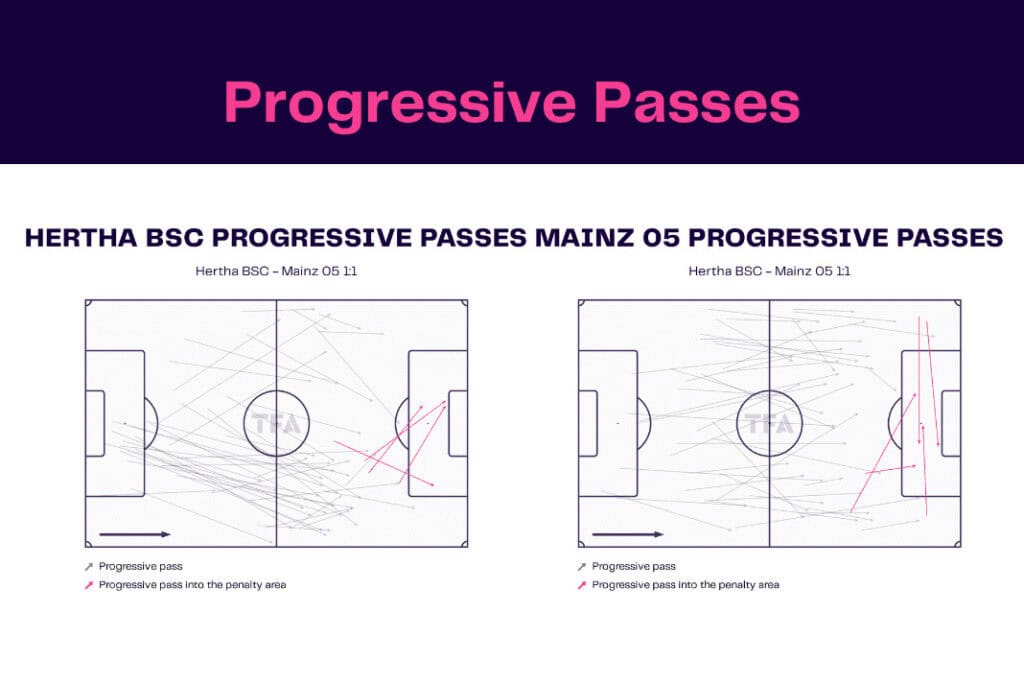 Progressive Passes

HERTHA BSC PROGRESSIVE PASSES

Hertha BSC - Mainz 05 1:1

TFA

Progressive pass

Progressive pass into the penalty area

MAINZ 05 PROGRESSIVE PASSES

Hertha BSC - Mainz 05 1:1

TFA

Progressive pass

Progressive pass into the penalty area